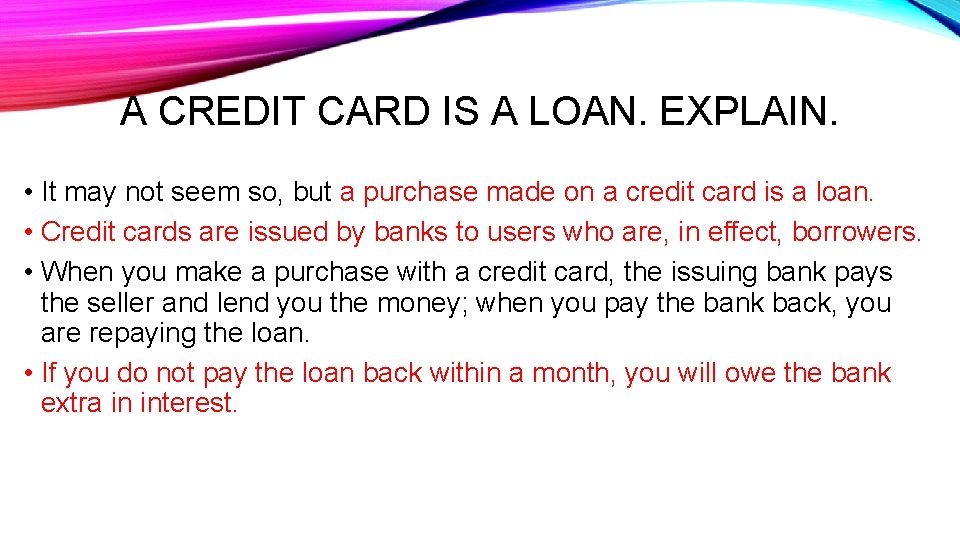 A CREDIT CARD IS A LOAN. EXPLAIN.

• It may not seem so, but a purchase made on a credit card is a loan.
• Credit cards are issued by banks to users who are, in effect, borrowers.
• When you make a purchase with a credit card, the issuing bank pays the seller and lend you the money; when you pay the bank back, you are repaying the loan.
• If you do not pay the loan back within a month, you will owe the bank extra in interest.